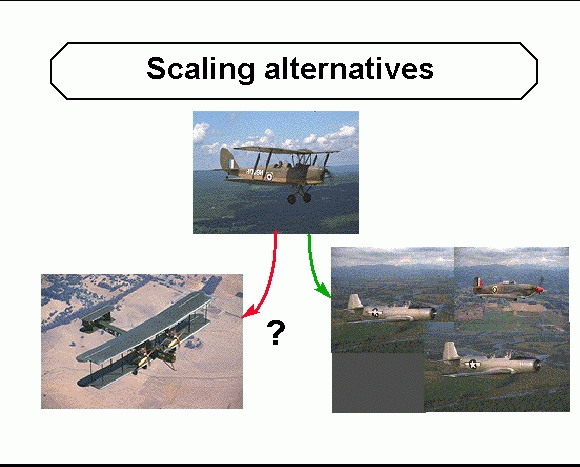 Scaling alternatives

?